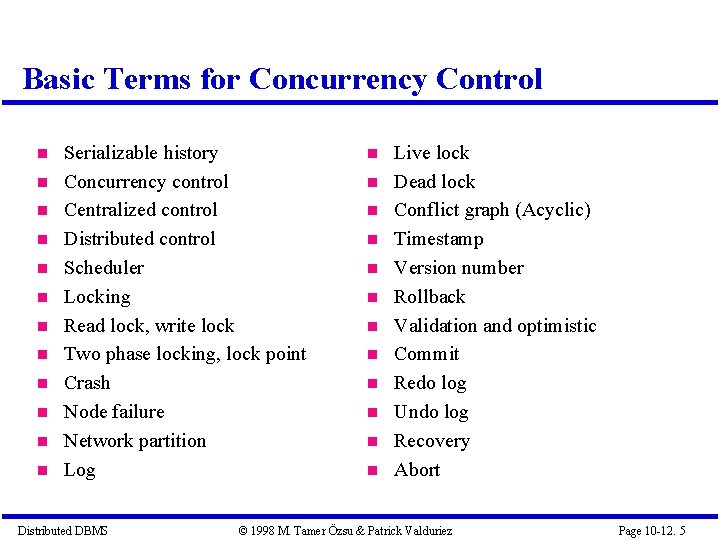 Basic Terms for Concurrency Control

- Serializable history
- Concurrency control
- Centralized control
- Distributed control
- Scheduler
- Locking
- Read lock, write lock
- Two phase locking, lock point
- Crash
- Node failure
- Network partition
- Log

- Live lock
- Dead lock
- Conflict graph (Acyclic)
- Timestamp
- Version number
- Rollback
- Validation and optimistic
- Commit
- Redo log
- Undo log
- Recovery
- Abort

Distributed DBMS © 1998 M. Tamer Özsu & Patrick Valduriez Page 10-12. 5